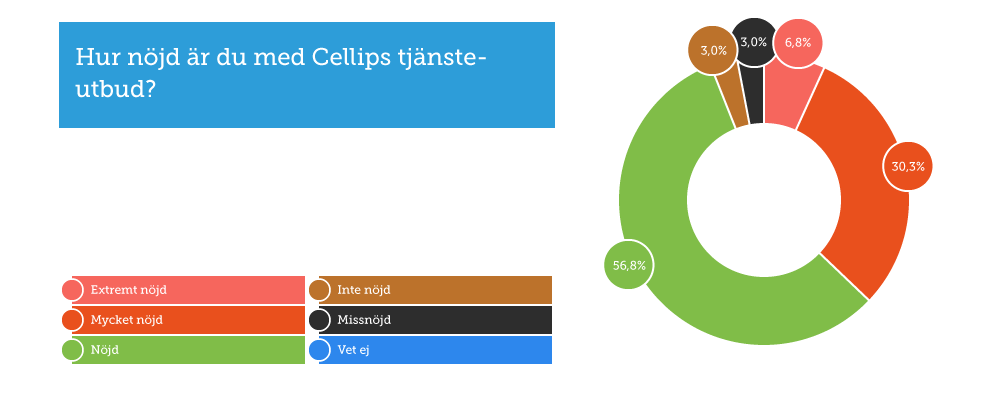 Hur nöjd är du med Cellips tjänsteutbud?

Extremt nöjd
Mycket nöjd
Nöjd
Inte nöjd
Missnöjd
Vet ej

3,0%
3,0%
6,8%
30,3%
56,8%